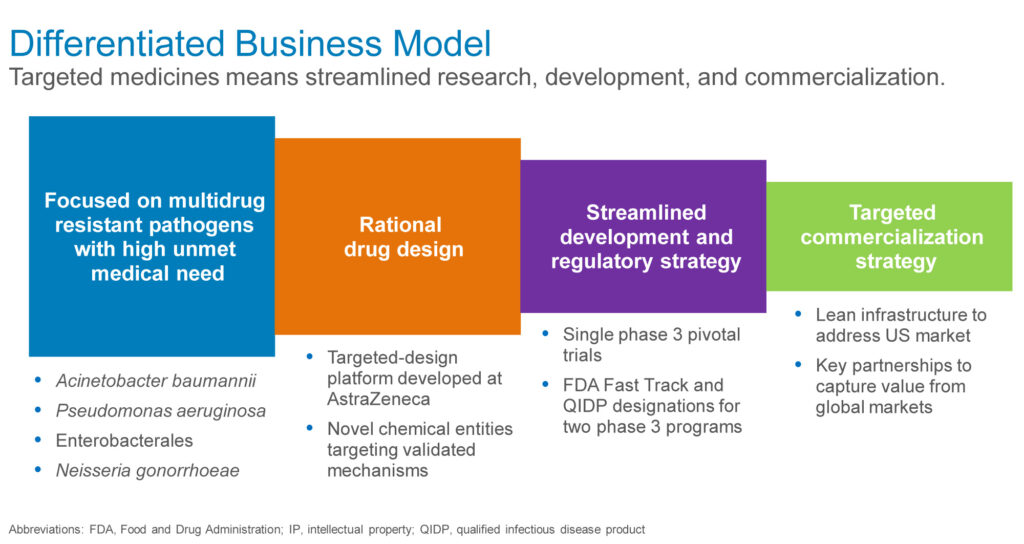 Differentiated Business Model
Targeted medicines means streamlined research, development, and commercialization.

Focused on multidrug resistant pathogens with high unmet medical need

• Acinetobacter baumannii
• Pseudomonas aeruginosa
• Enterobacterales
• Neisseria gonorrhoeae

Rational drug design

• Targeted-design platform developed at AstraZeneca
• Novel chemical entities targeting validated mechanisms

Streamlined development and regulatory strategy

• Single phase 3 pivotal trials
• FDA Fast Track and QIDP designations for two phase 3 programs

Targeted commercialization strategy

• Lean infrastructure to address US market
• Key partnerships to capture value from global markets

Abbreviations: FDA, Food and Drug Administration; IP, intellectual property; QIDP, qualified infectious disease product